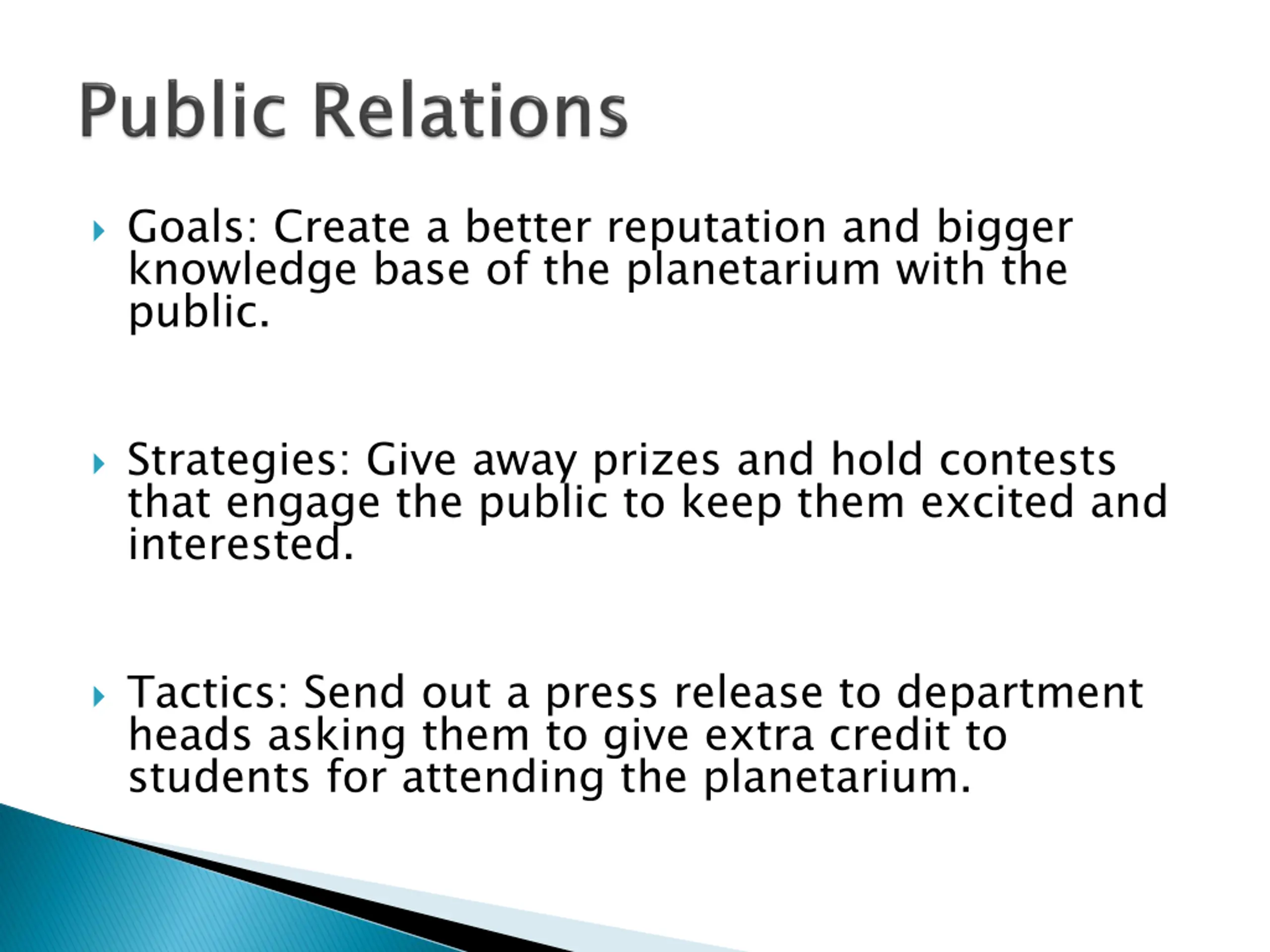 Public Relations

Goals: Create a better reputation and bigger knowledge base of the planetarium with the public.

Strategies: Give away prizes and hold contests that engage the public to keep them excited and interested.

Tactics: Send out a press release to department heads asking them to give extra credit to students for attending the planetarium.